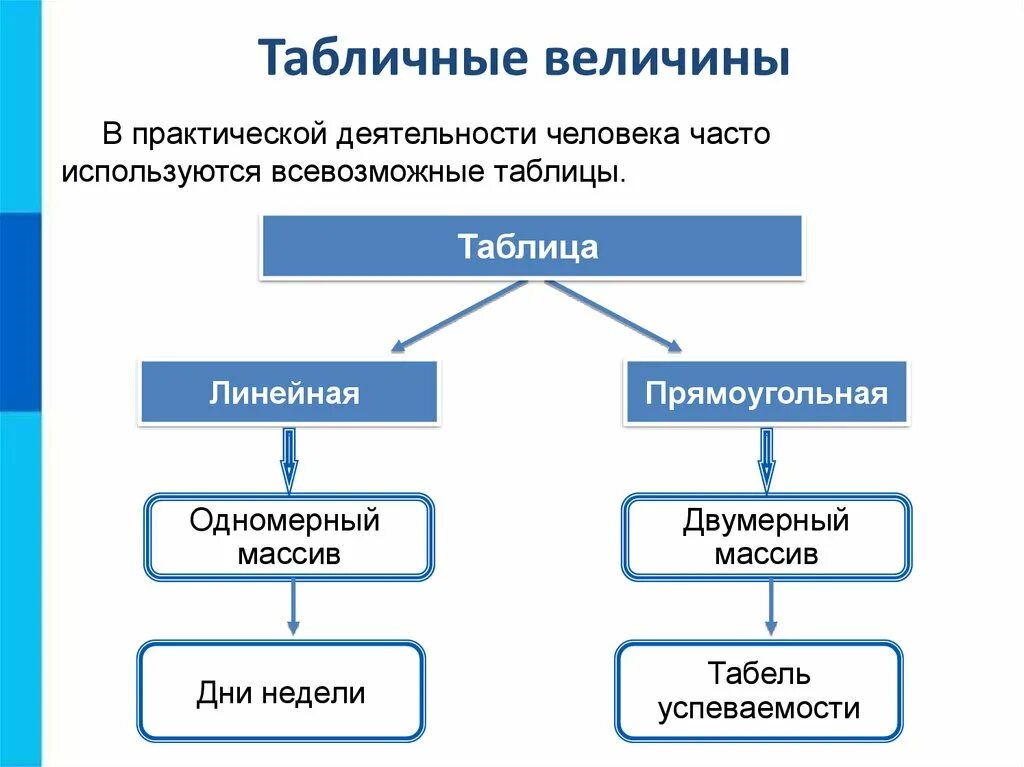 Табличные величины

В практической деятельности человека часто используются всевозможные таблицы.

Таблица

Линейная

Прямоугольная

Одномерный массив

Двумерный массив

Дни недели

Табель успеваемости